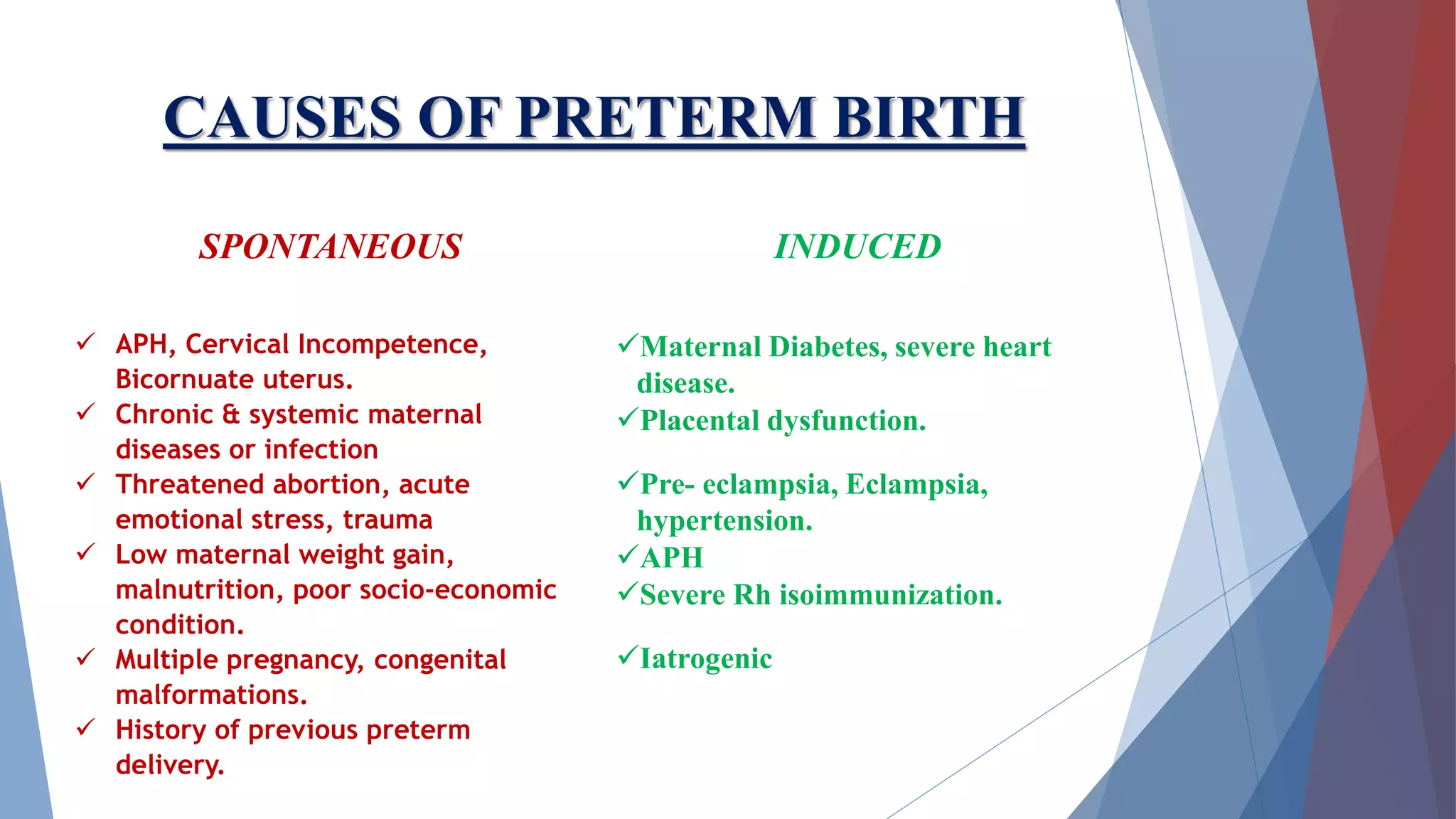 CAUSES OF PRETERM BIRTH

SPONTANEOUS

✓ APH, Cervical Incompetence, Bicornuate uterus.
✓ Chronic & systemic maternal diseases or infection
✓ Threatened abortion, acute emotional stress, trauma
✓ Low maternal weight gain, malnutrition, poor socio-economic condition.
✓ Multiple pregnancy, congenital malformations.
✓ History of previous preterm delivery.

INDUCED

✓Maternal Diabetes, severe heart disease.
✓Placental dysfunction.
✓Pre- eclampsia, Eclampsia, hypertension.
✓APH
✓Severe Rh isoimmunization.
✓Iatrogenic